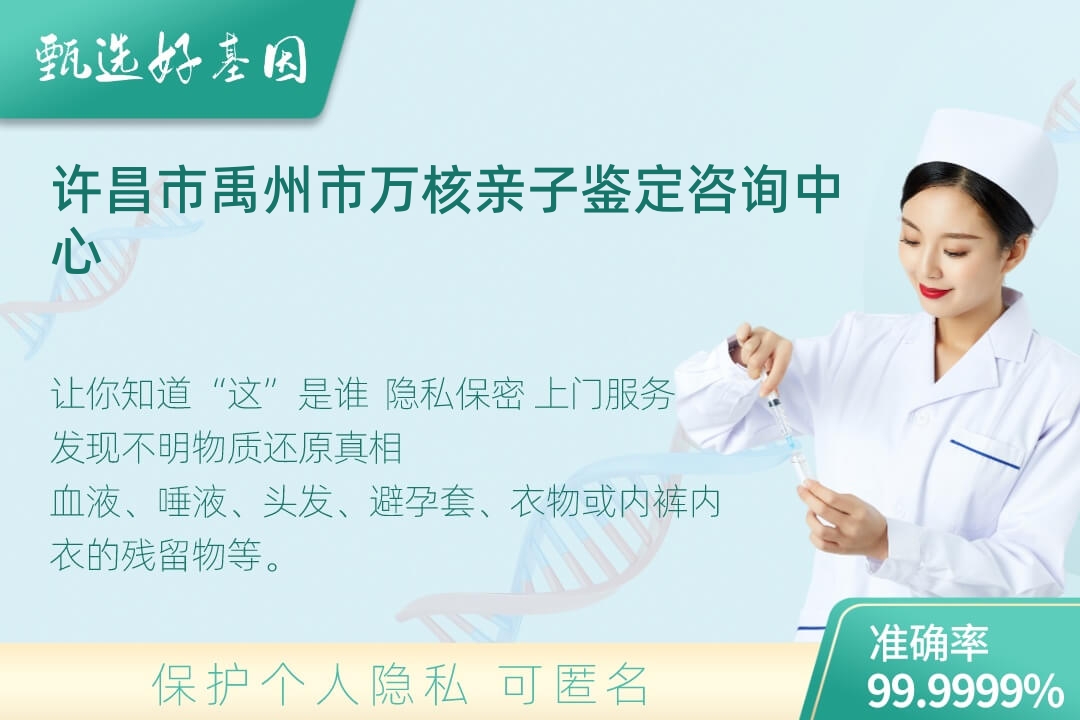 甄选好基因

许昌市禹州市万核亲子鉴定咨询中心

让你知道“这”是谁 隐私保密 上门服务
发现不明物质还原真相
血液、唾液、头发、避孕套、衣物或内裤内衣的残留物等。

保护个人隐私 可匿名

准确率
99.9999%